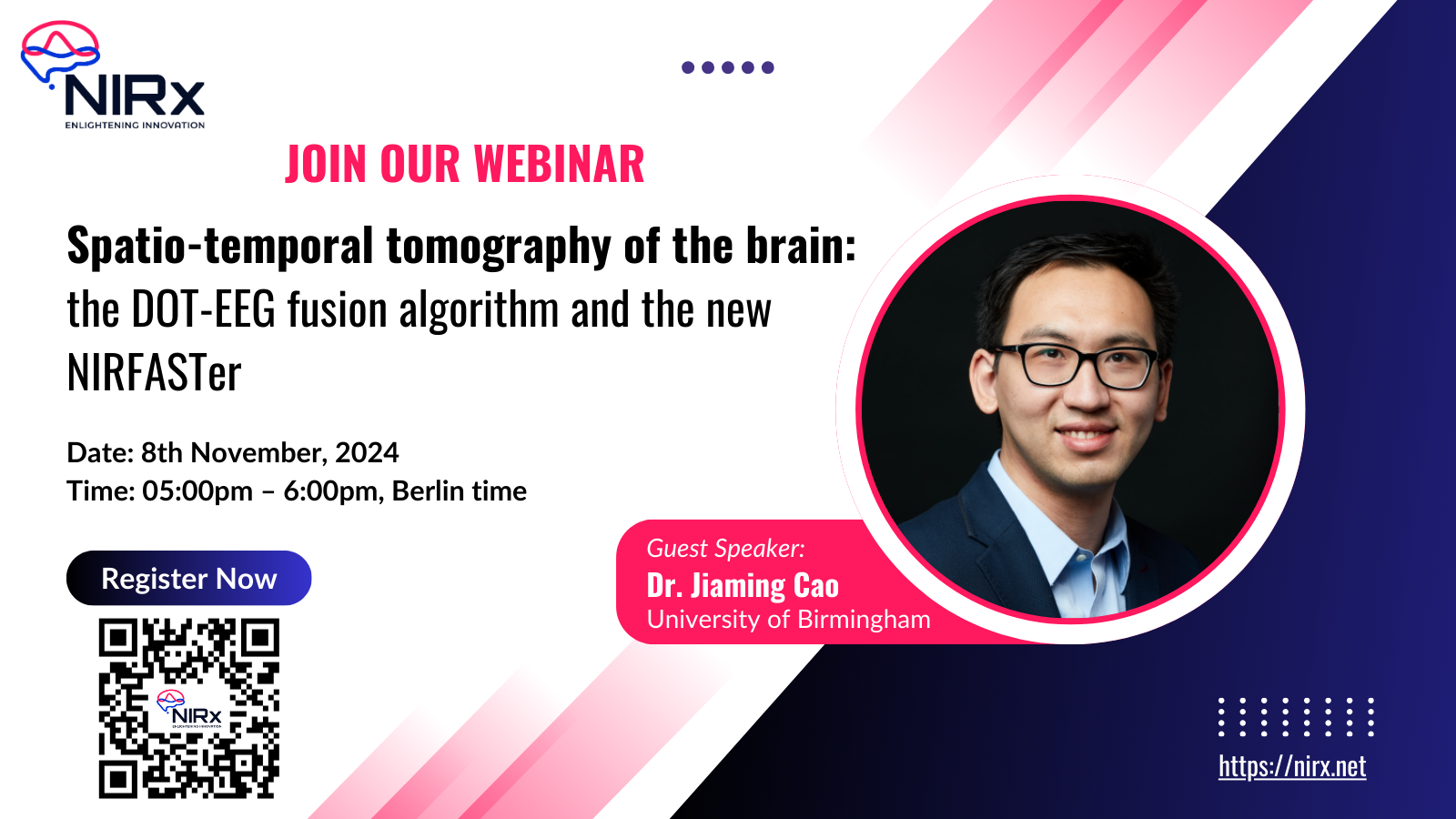 NIRx
ENLIGHTENING INNOVATION

JOIN OUR WEBINAR

Spatio-temporal tomography of the brain: the DOT-EEG fusion algorithm and the new NIRFASTer

Date: 8th November, 2024
Time: 05:00pm – 6:00pm, Berlin time

Register Now

NIRx
ENLIGHTENING INNOVATION

Guest Speaker:
Dr. Jiaming Cao
University of Birmingham

https://nirx.net